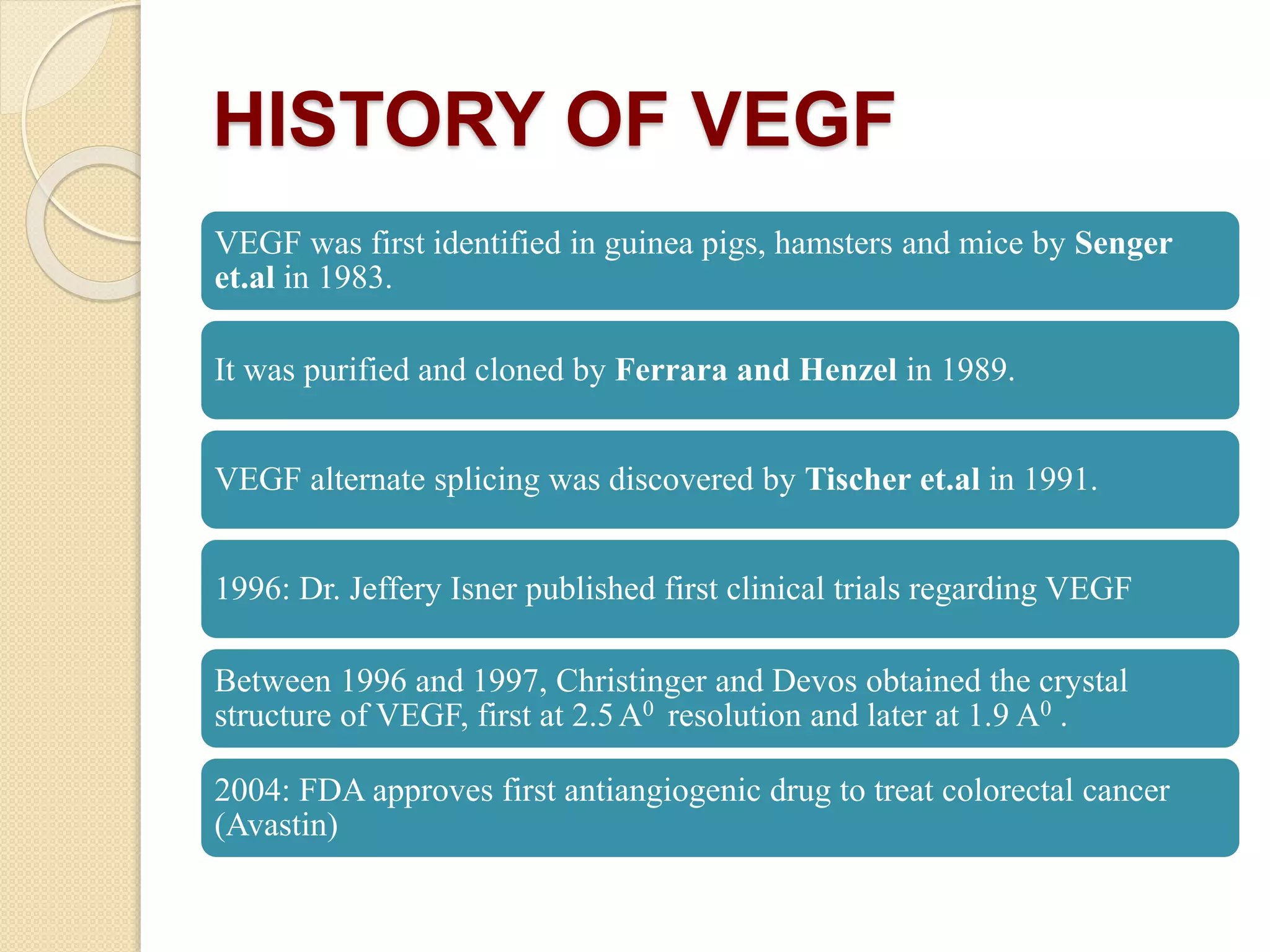 HISTORY OF VEGF

VEGF was first identified in guinea pigs, hamsters and mice by Senger et.al in 1983.

It was purified and cloned by Ferrara and Henzel in 1989.

VEGF alternate splicing was discovered by Tischer et.al in 1991.

1996: Dr. Jeffery Isner published first clinical trials regarding VEGF

Between 1996 and 1997, Christinger and Devos obtained the crystal structure of VEGF, first at 2.5 $A^0$ resolution and later at 1.9 $A^0$ .

2004: FDA approves first antiangiogenic drug to treat colorectal cancer (Avastin)